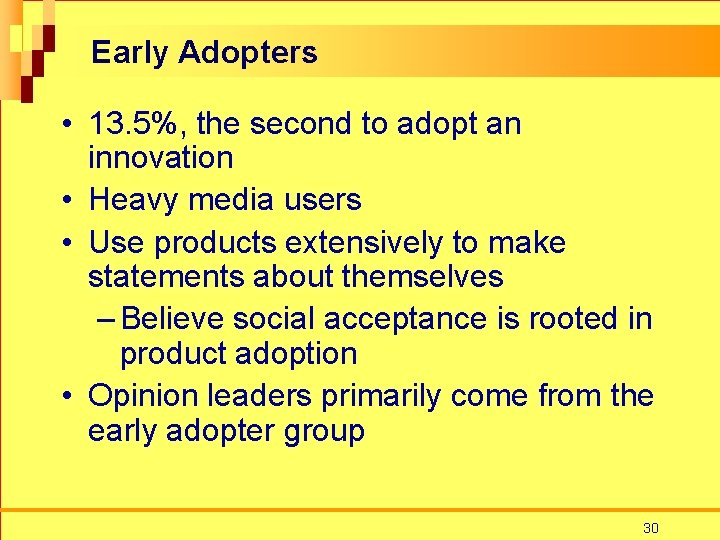 Early Adopters

• 13.5%, the second to adopt an innovation
• Heavy media users
• Use products extensively to make statements about themselves
  – Believe social acceptance is rooted in product adoption
• Opinion leaders primarily come from the early adopter group

30